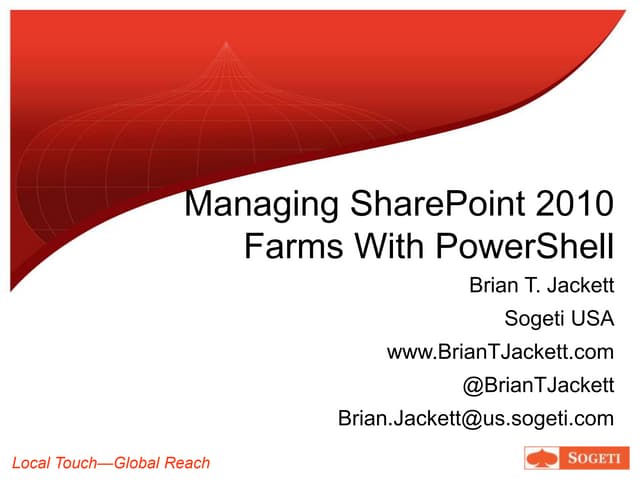 Managing SharePoint 2010 Farms With PowerShell

Brian T. Jackett

Sogeti USA

www.BrianTJackett.com

@BrianTJackett

Brian.Jackett@us.sogeti.com

Local Touch—Global Reach

SOGETI